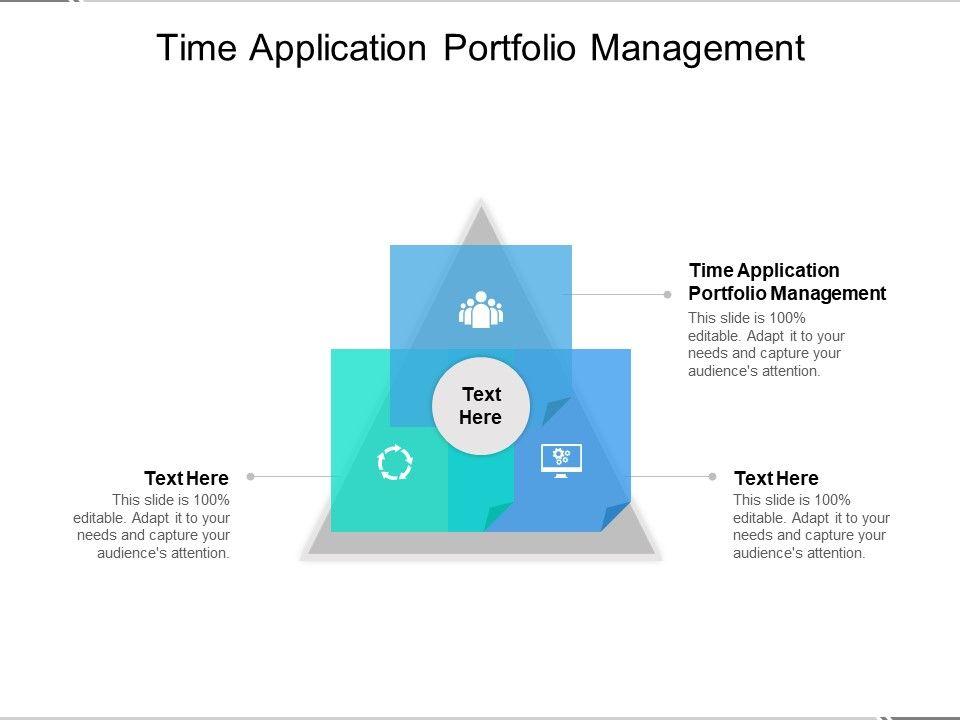 Time Application Portfolio Management

Time Application Portfolio Management
This slide is 100% editable. Adapt it to your needs and capture your audience's attention.

Text Here

Text Here
This slide is 100% editable. Adapt it to your needs and capture your audience's attention.

Text Here
This slide is 100% editable. Adapt it to your needs and capture your audience's attention.